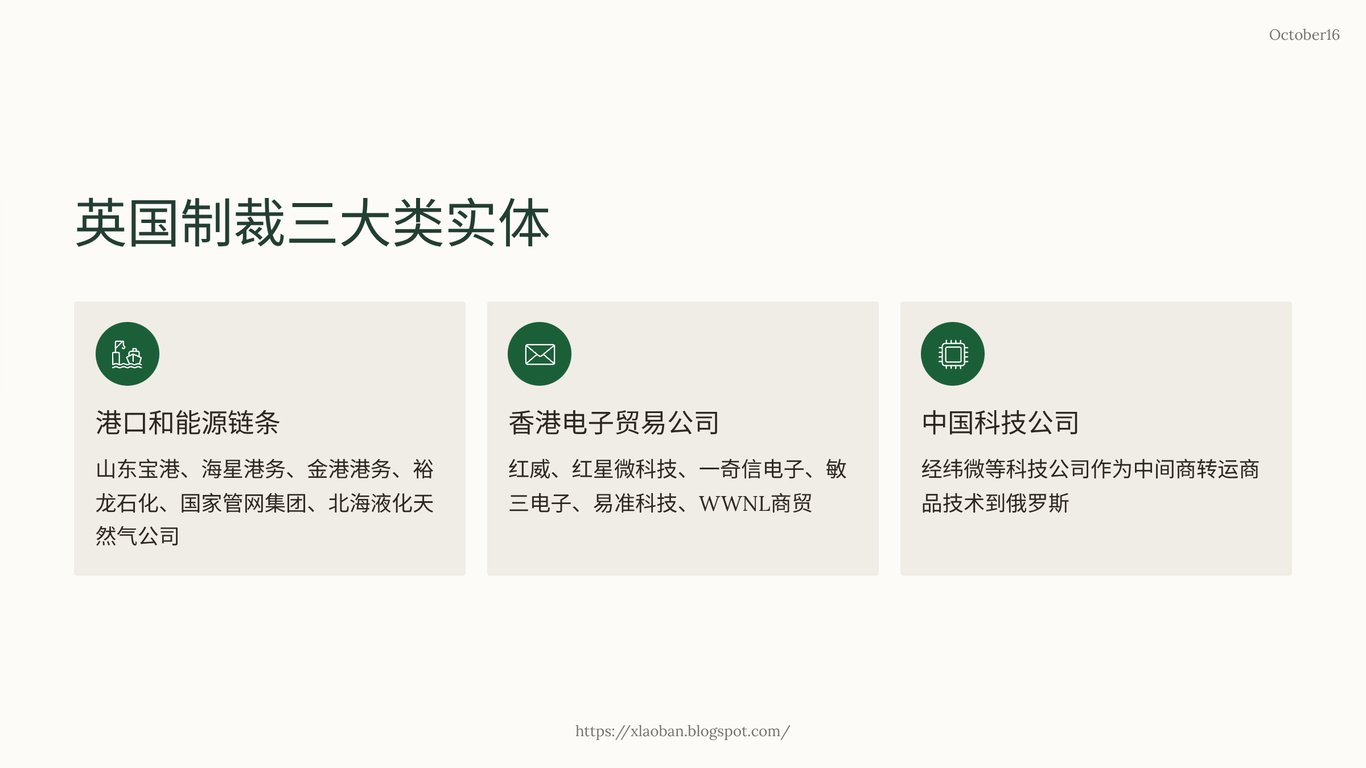 October16

英国制裁三大类实体

港口和能源链条

山东宝港、海星港务、金港港务、裕龙石化、国家管网集团、北海液化天然气公司

香港电子贸易公司

红威、红星微科技、一奇信电子、敏三电子、易准科技、WWNL商贸

中国科技公司

经纬微等科技公司作为中间商转运商品技术到俄罗斯

https://xlaoban.blogspot.com/